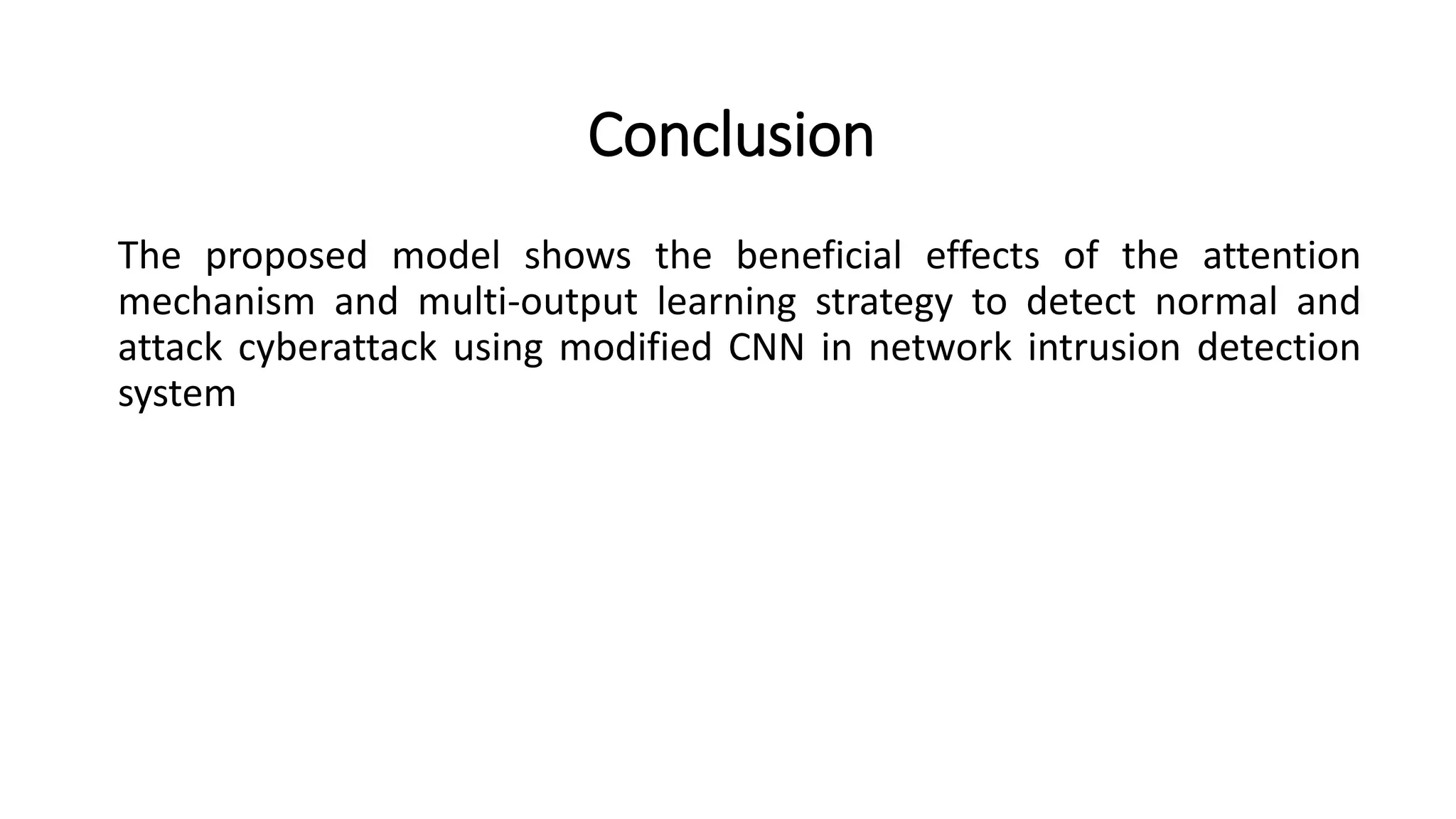 Conclusion

The proposed model shows the beneficial effects of the attention mechanism and multi-output learning strategy to detect normal and attack cyberattack using modified CNN in network intrusion detection system